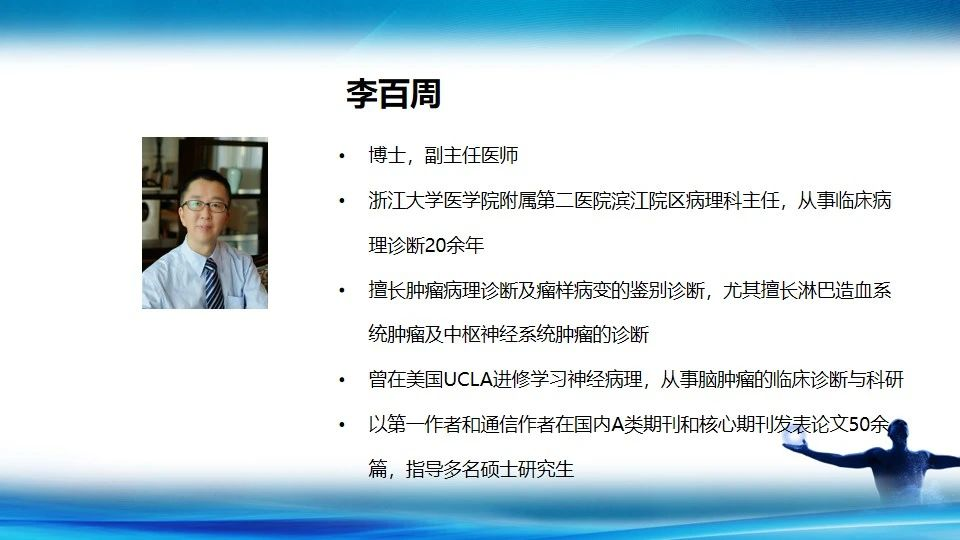 李百周

• 博士，副主任医师

• 浙江大学医学院附属第二医院滨江院区病理科主任，从事临床病理诊断20余年

• 擅长肿瘤病理诊断及瘤样病变的鉴别诊断，尤其擅长淋巴造血系统肿瘤及中枢神经系统肿瘤的诊断

• 曾在美国UCLA进修学习神经病理，从事脑肿瘤的临床诊断与科研

• 以第一作者和通信作者在国内A类期刊和核心期刊发表论文50余篇，指导多名硕士研究生